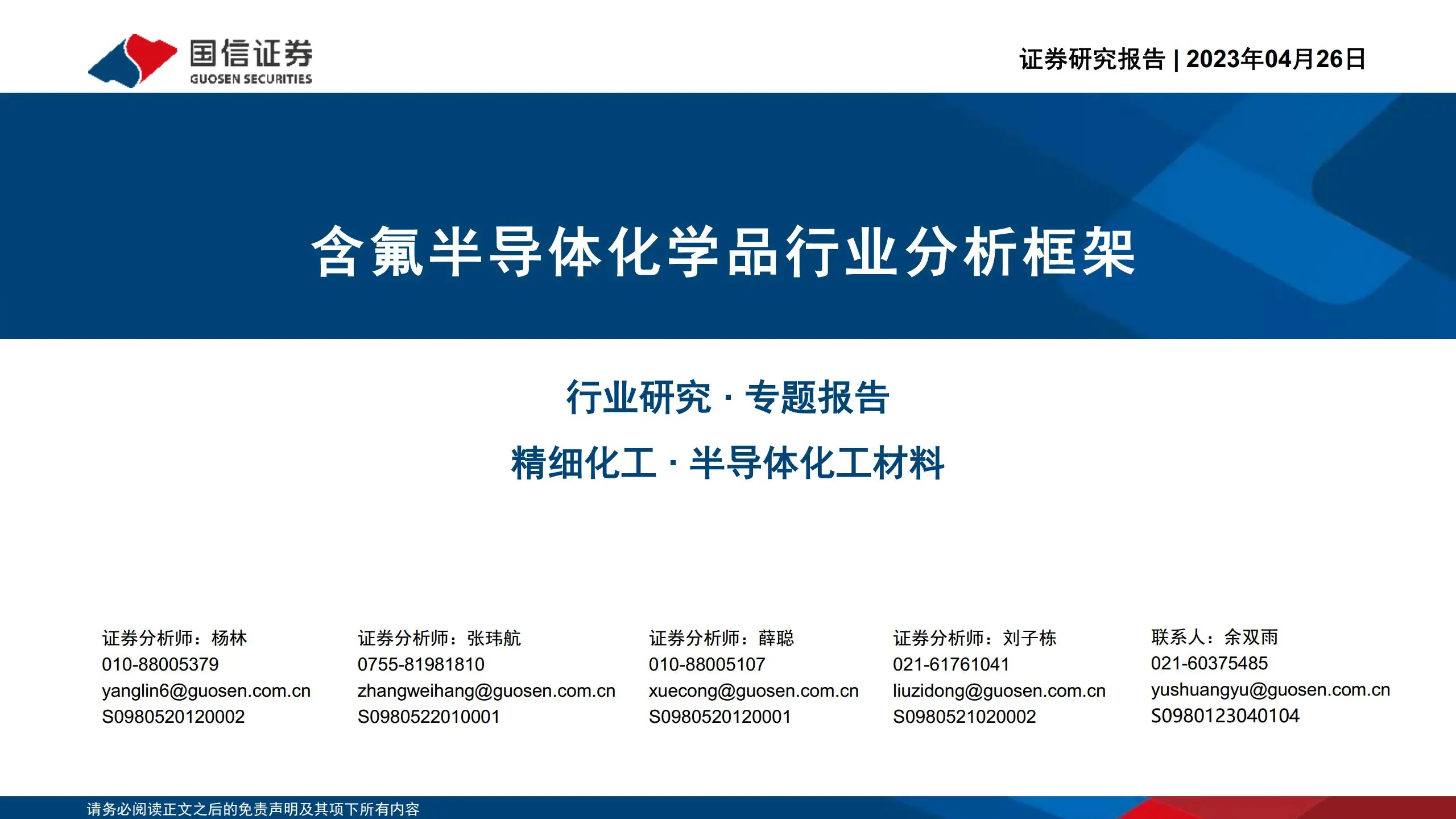 国信证券
GUOSEN SECURITIES

证券研究报告 | 2023年04月26日

含氟半导体化学品行业分析框架

行业研究 · 专题报告

精细化工 · 半导体化工材料

证券分析师：杨林
010-88005379
yanglin6@guosen.com.cn
S0980520120002

证券分析师：张玮航
0755-81981810
zhangweihang@guosen.com.cn
S0980522010001

证券分析师：薛聪
010-88005107
xuecong@guosen.com.cn
S0980520120001

证券分析师：刘子栋
021-61761041
liuzidong@guosen.com.cn
S0980521020002

联系人：余双雨
021-60375485
yushuangyu@guosen.com.cn
S0980123040104

请务必阅读正文之后的免责声明及其项下所有内容